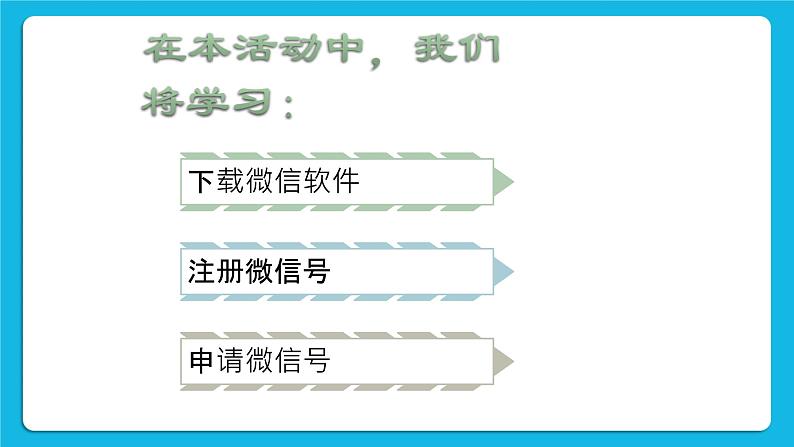 在本活动中，我们将学习：

下载微信软件

注册微信号

申请微信号